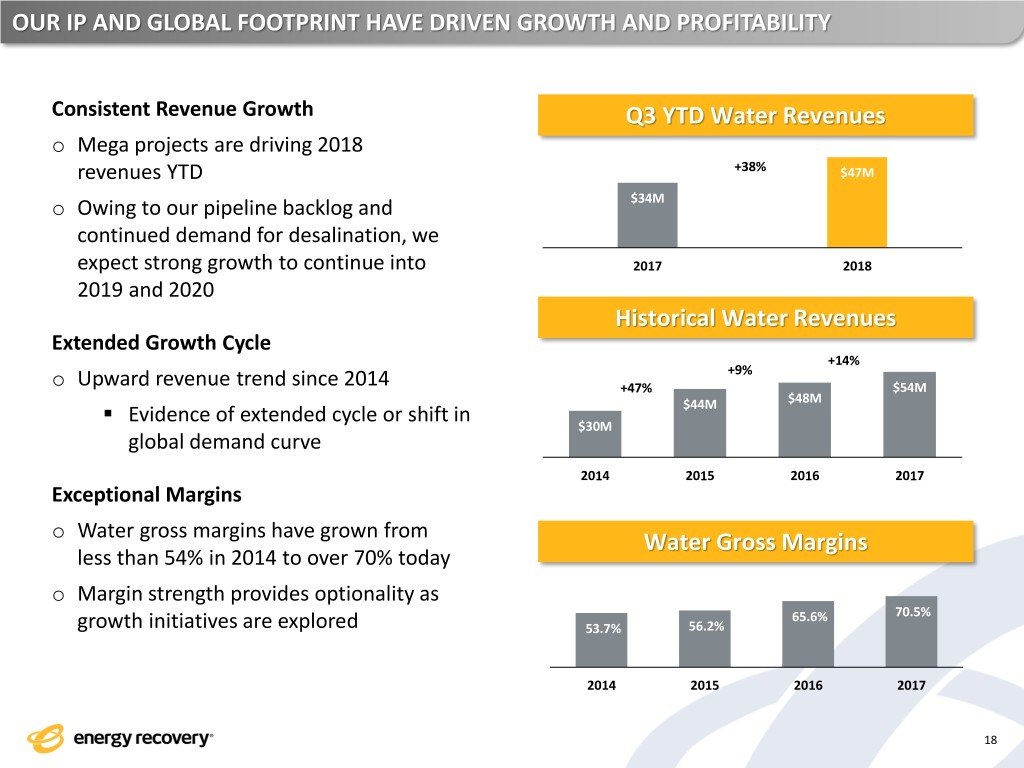 OUR IP AND GLOBAL FOOTPRINT HAVE DRIVEN GROWTH AND PROFITABILITY

Consistent Revenue Growth

o Mega projects are driving 2018 revenues YTD

o Owing to our pipeline backlog and continued demand for desalination, we expect strong growth to continue into 2019 and 2020

Extended Growth Cycle

o Upward revenue trend since 2014

▪ Evidence of extended cycle or shift in global demand curve

Exceptional Margins

o Water gross margins have grown from less than 54% in 2014 to over 70% today

o Margin strength provides optionality as growth initiatives are explored

Q3 YTD Water Revenues

+38%

$34M

$47M

2017

2018

Historical Water Revenues

+47%

+9%

+14%

$30M

$44M

$48M

$54M

2014

2015

2016

2017

Water Gross Margins

53.7%

56.2%

65.6%

70.5%

2014

2015

2016

2017

energy recovery®

18